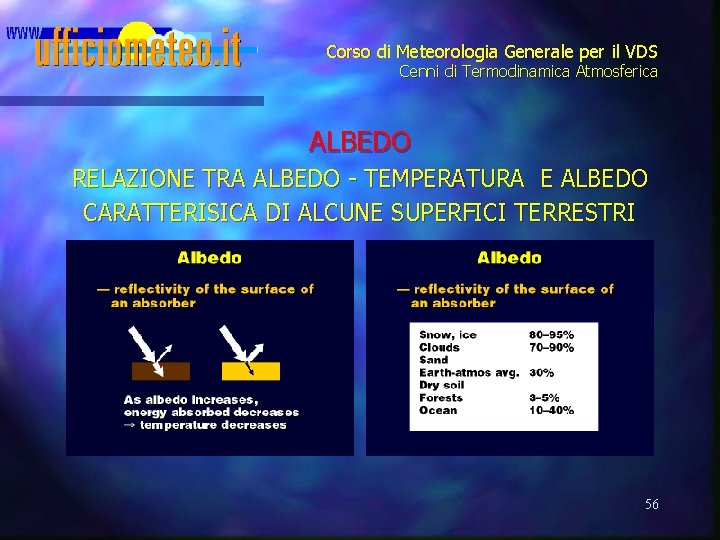 www.ufficiometeo.it

Corso di Meteorologia Generale per il VDS
Cenni di Termodinamica Atmosferica

ALBEDO

RELAZIONE TRA ALBEDO - TEMPERATURA E ALBEDO CARATTERISICA DI ALCUNE SUPERFICI TERRESTRI

Albedo

— reflectivity of the surface of an absorber

As albedo increases, energy absorbed decreases → temperature decreases

Albedo

— reflectivity of the surface of an absorber

| | |
|---|---|
| Snow, ice | 80–95% |
| Clouds | 70–90% |
| Sand | |
| Earth-atmos avg. | 30% |
| Dry soil | |
| Forests | 3–5% |
| Ocean | 10–40% |

56